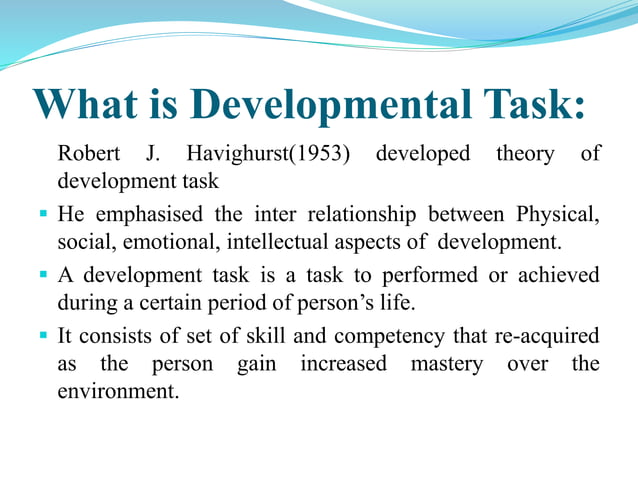 What is Developmental Task:

Robert J. Havighurst(1953) developed theory of development task

▪ He emphasised the inter relationship between Physical, social, emotional, intellectual aspects of development.

▪ A development task is a task to performed or achieved during a certain period of person's life.

▪ It consists of set of skill and competency that re-acquired as the person gain increased mastery over the environment.